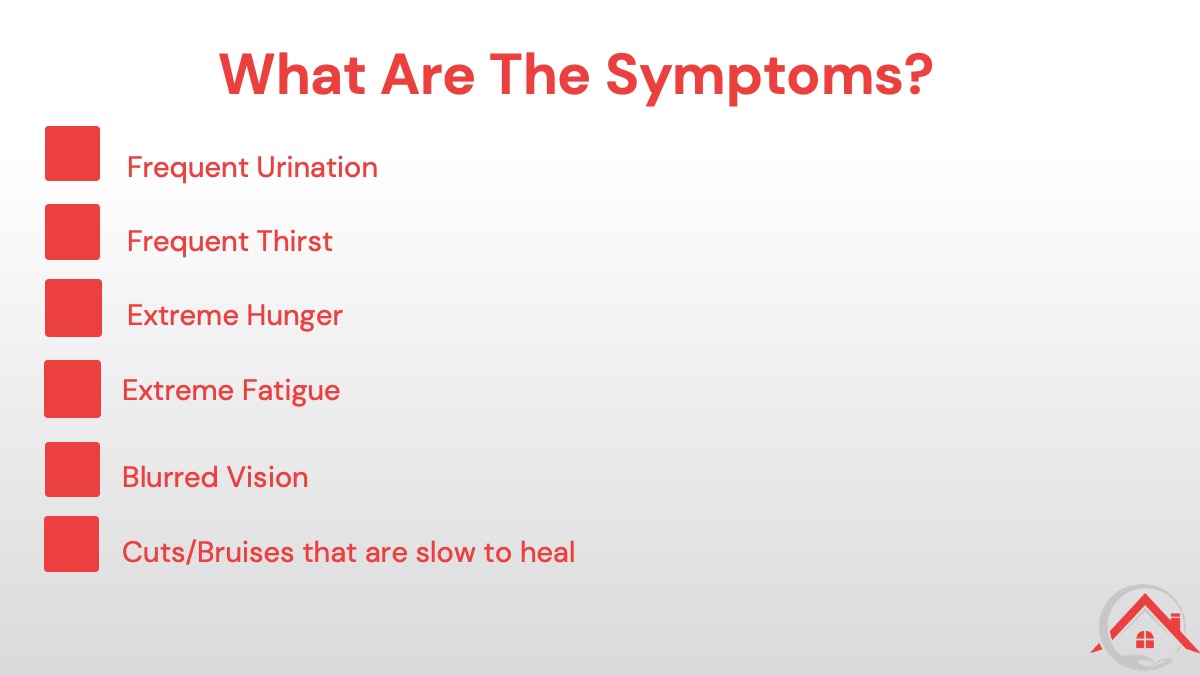 What Are The Symptoms?

Frequent Urination

Frequent Thirst

Extreme Hunger

Extreme Fatigue

Blurred Vision

Cuts/Bruises that are slow to heal